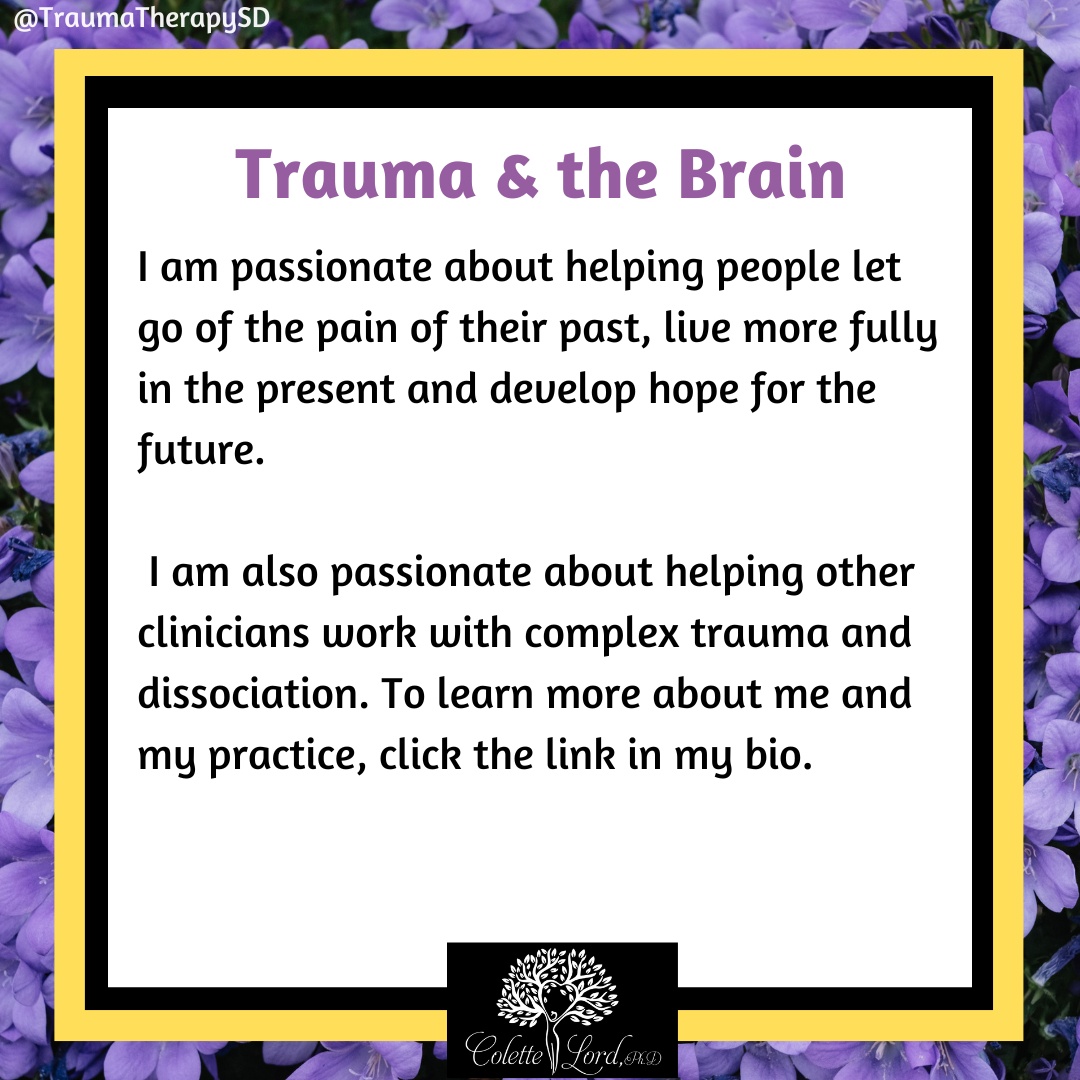 @TraumaTherapySD

Trauma & the Brain

I am passionate about helping people let go of the pain of their past, live more fully in the present and develop hope for the future.

I am also passionate about helping other clinicians work with complex trauma and dissociation. To learn more about me and my practice, click the link in my bio.

Colette Lord, PhD